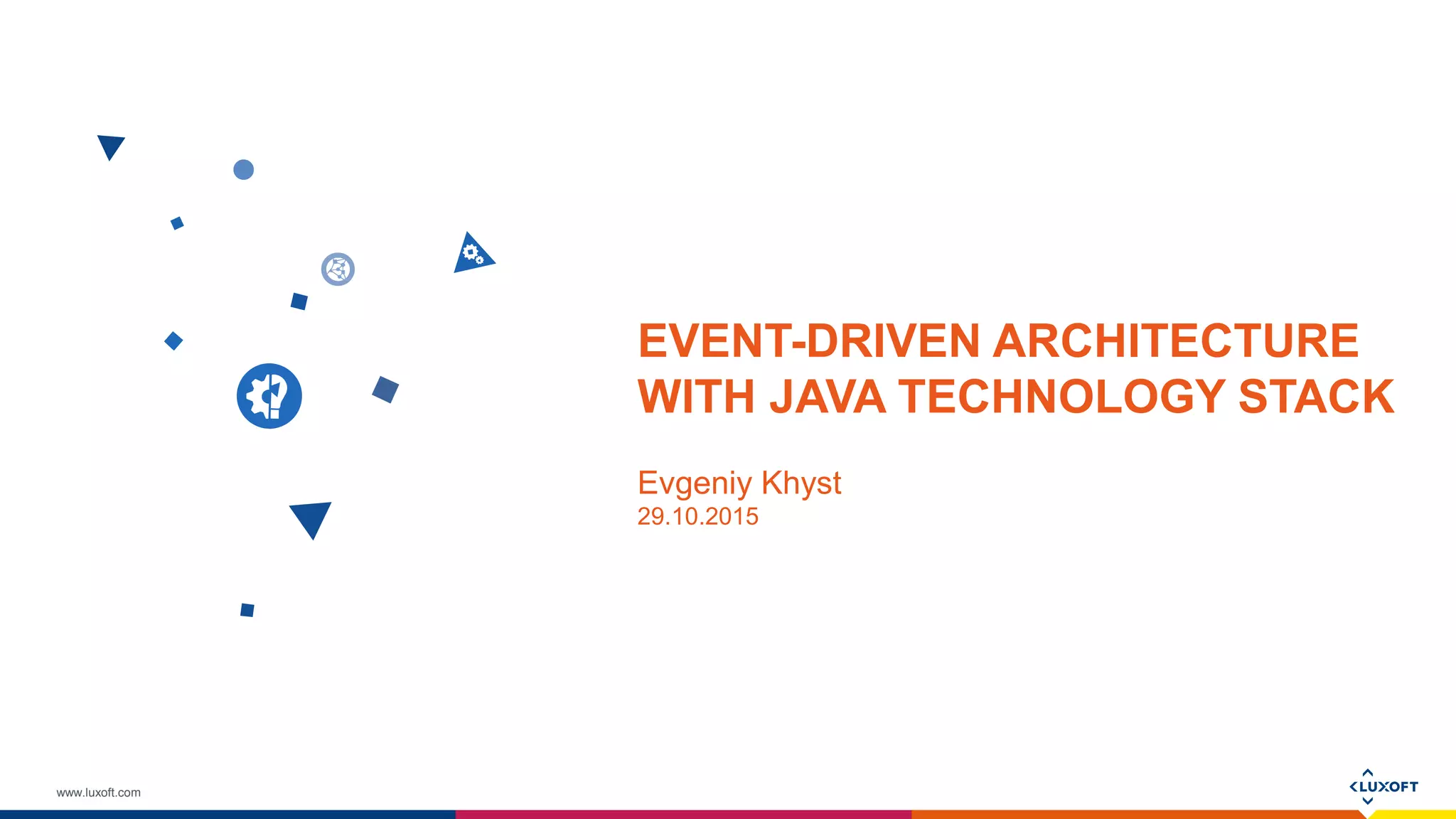 EVENT-DRIVEN ARCHITECTURE WITH JAVA TECHNOLOGY STACK

Evgeniy Khyst
29.10.2015

www.luxoft.com

LUXOFT